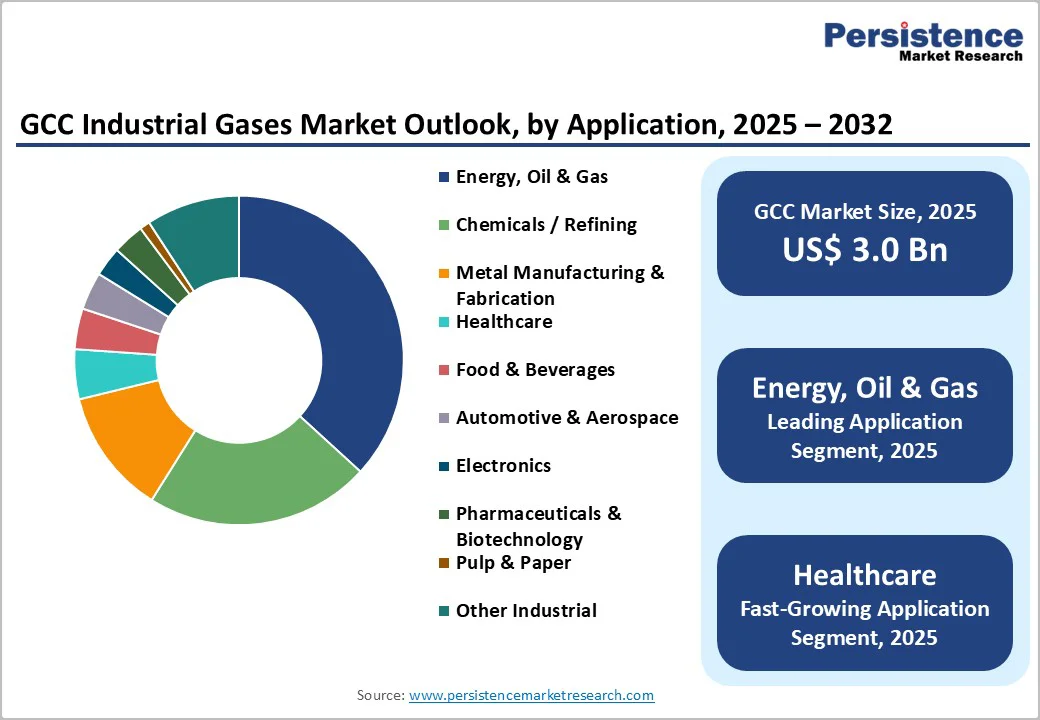 Persistence
Market Research

GCC Industrial Gases Market Outlook, by Application, 2025 – 2032

Energy, Oil & Gas
Chemicals / Refining
Metal Manufacturing & Fabrication
Healthcare
Food & Beverages
Automotive & Aerospace
Electronics
Pharmaceuticals & Biotechnology
Pulp & Paper
Other Industrial

GCC Market Size, 2025
US$ 3.0 Bn

Energy, Oil & Gas
Leading Application Segment, 2025

Healthcare
Fast-Growing Application Segment, 2025

Source: www.persistencemarketresearch.com